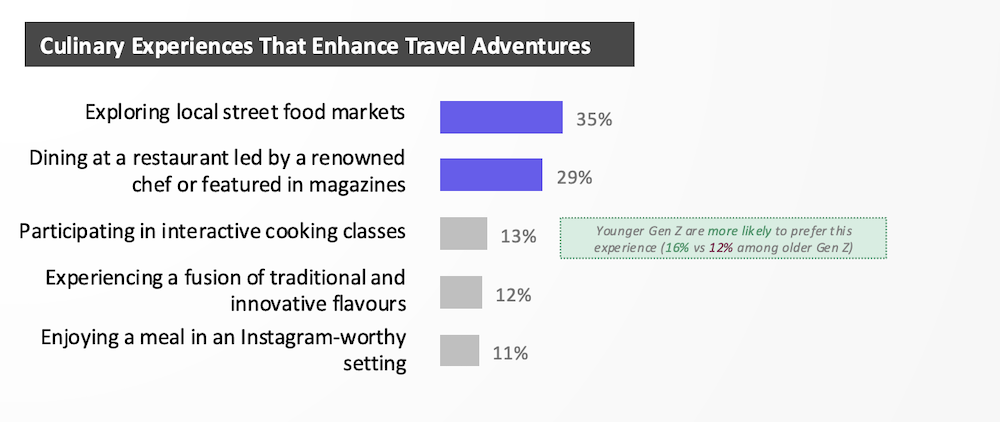 Culinary Experiences That Enhance Travel Adventures

Exploring local street food markets 35%

Dining at a restaurant led by a renowned chef or featured in magazines 29%

Participating in interactive cooking classes 13%

Younger Gen Z are more likely to prefer this experience (16% vs 12% among older Gen Z)

Experiencing a fusion of traditional and innovative flavours 12%

Enjoying a meal in an Instagram-worthy setting 11%